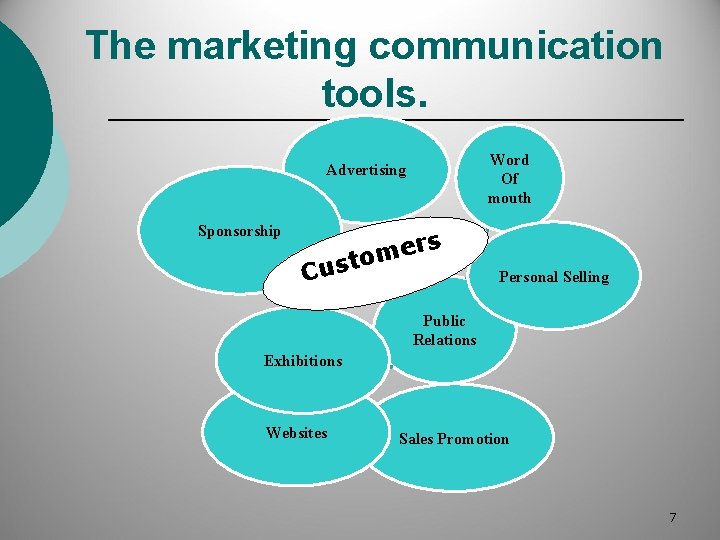 The marketing communication tools.

Advertising

Word
Of
mouth

Sponsorship

Customers

Personal Selling

Public
Relations

Exhibitions

Websites

Sales Promotion

7